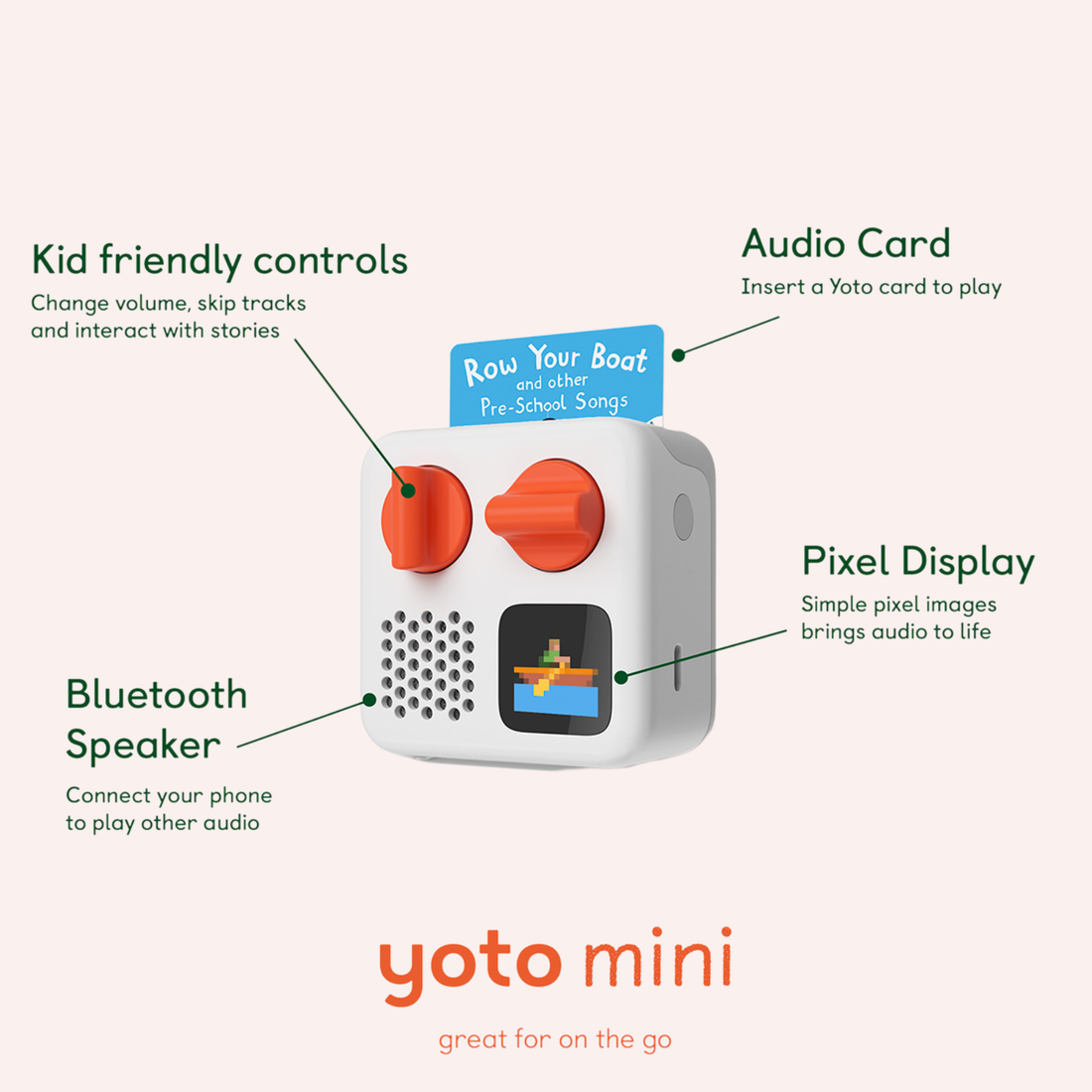 Kid friendly controls
Change volume, skip tracks and interact with stories

Audio Card
Insert a Yoto card to play

Row Your Boat and other Pre-School Songs

Pixel Display
Simple pixel images brings audio to life

Bluetooth Speaker
Connect your phone to play other audio

yoto mini
great for on the go